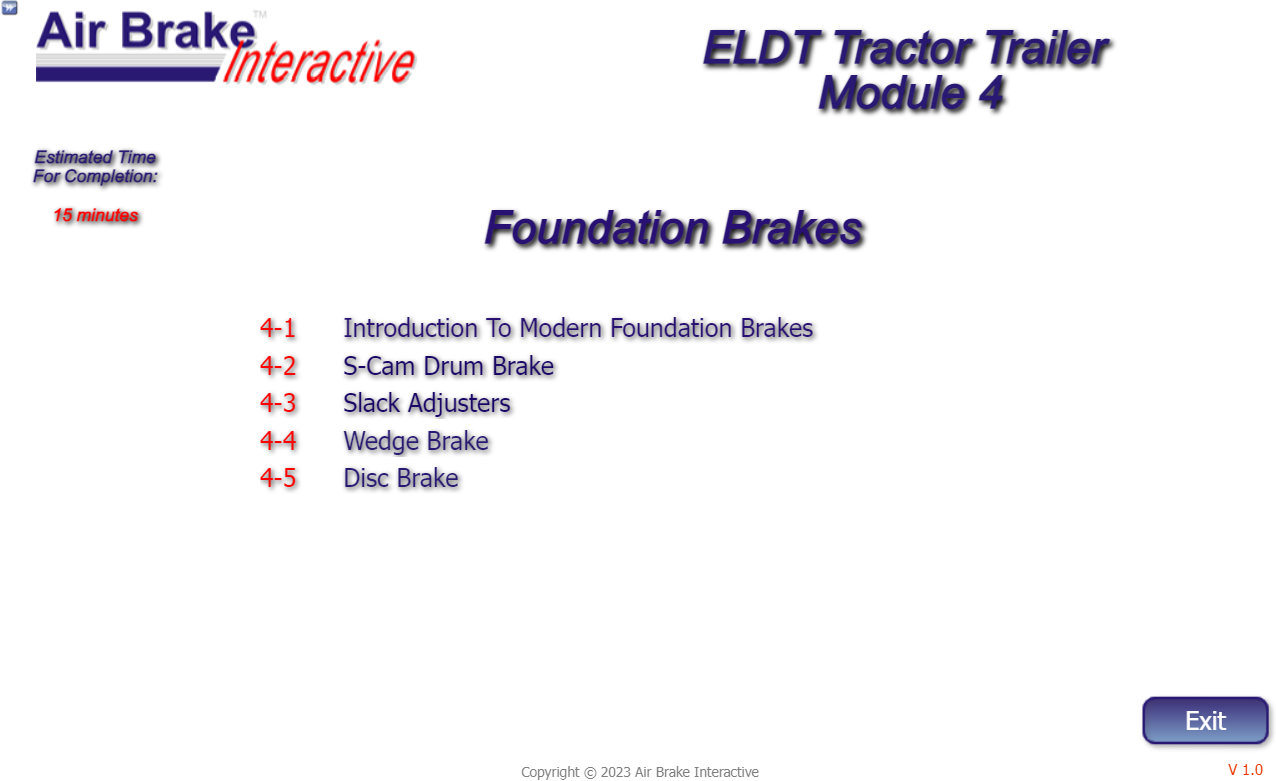 Air Brake™ Interactive

ELDT Tractor Trailer
Module 4

Estimated Time
For Completion:

15 minutes

Foundation Brakes

4-1 Introduction To Modern Foundation Brakes
4-2 S-Cam Drum Brake
4-3 Slack Adjusters
4-4 Wedge Brake
4-5 Disc Brake

Exit

Copyright © 2023 Air Brake Interactive

V 1.0